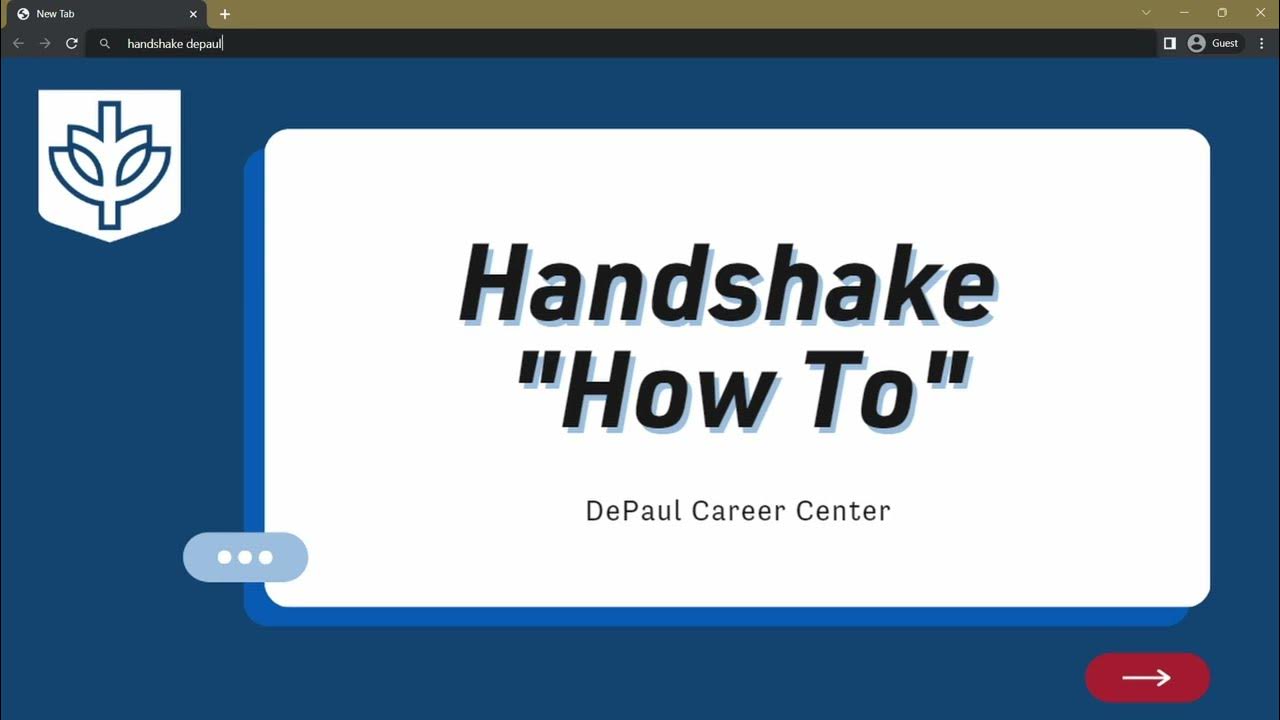 New Tab

handshake depaul

Guest

Handshake "How To"

DePaul Career Center